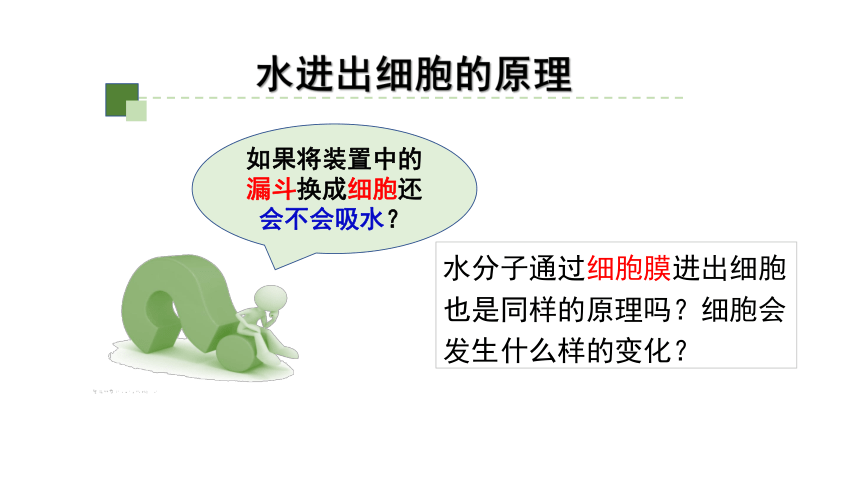 水进出细胞的原理

如果将装置中的漏斗换成细胞还会不会吸水？

水分子通过细胞膜进出细胞也是同样的原理吗？细胞会发生什么样的变化？